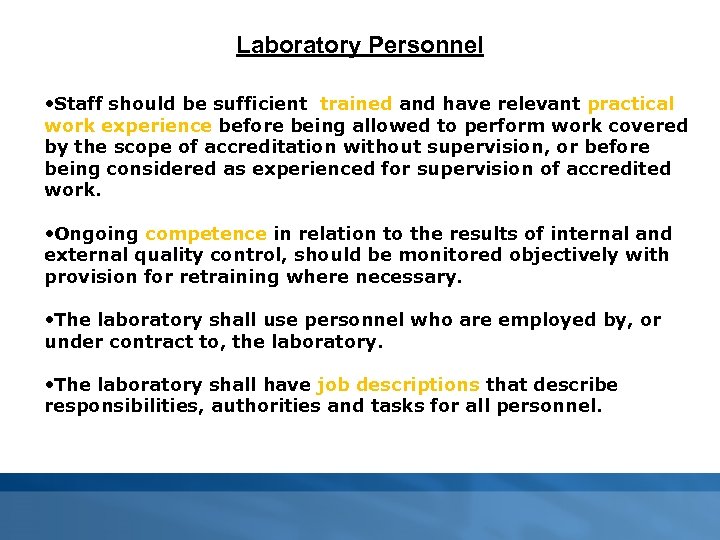 Laboratory Personnel

•Staff should be sufficient trained and have relevant practical work experience before being allowed to perform work covered by the scope of accreditation without supervision, or before being considered as experienced for supervision of accredited work.

•Ongoing competence in relation to the results of internal and external quality control, should be monitored objectively with provision for retraining where necessary.

•The laboratory shall use personnel who are employed by, or under contract to, the laboratory.

•The laboratory shall have job descriptions that describe responsibilities, authorities and tasks for all personnel.